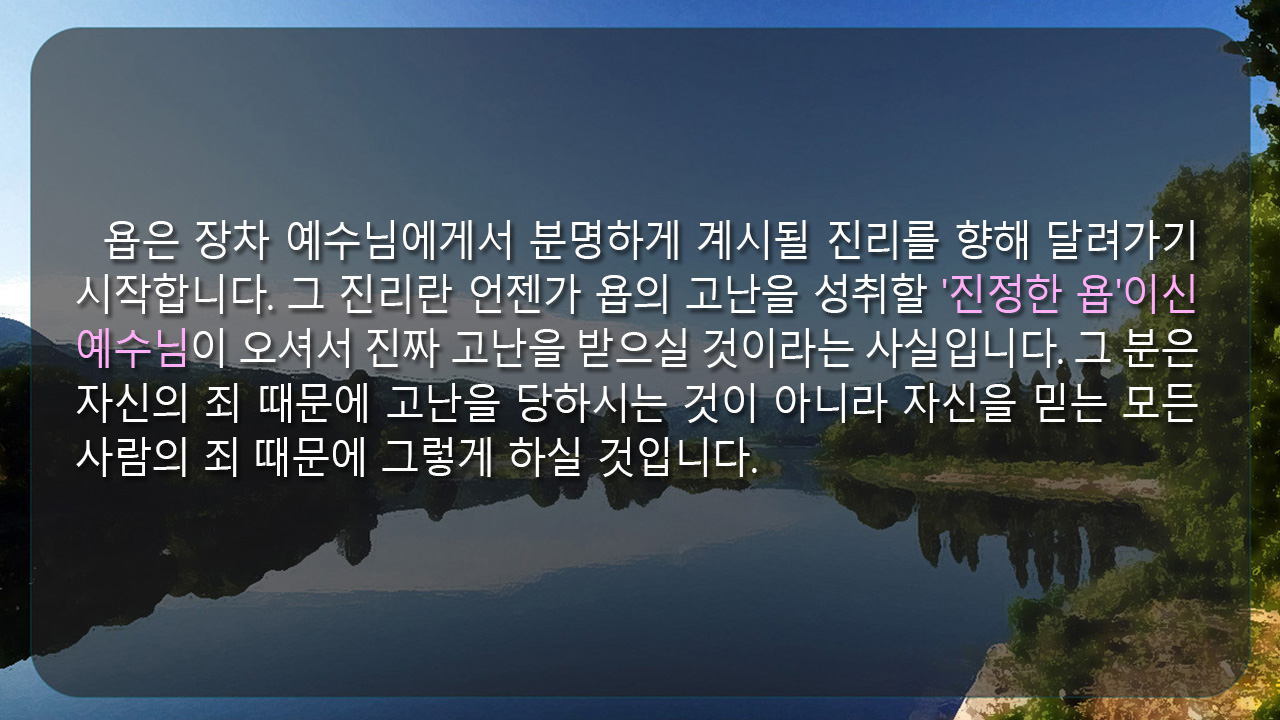 욥은 장차 예수님에게서 분명하게 계시될 진리를 향해 달려가기 시작합니다. 그 진리란 언젠가 욥의 고난을 성취할 '진정한 욥'이신 예수님이 오셔서 진짜 고난을 받으실 것이라는 사실입니다. 그 분은 자신의 죄 때문에 고난을 당하시는 것이 아니라 자신을 믿는 모든 사람의 죄 때문에 그렇게 하실 것입니다.